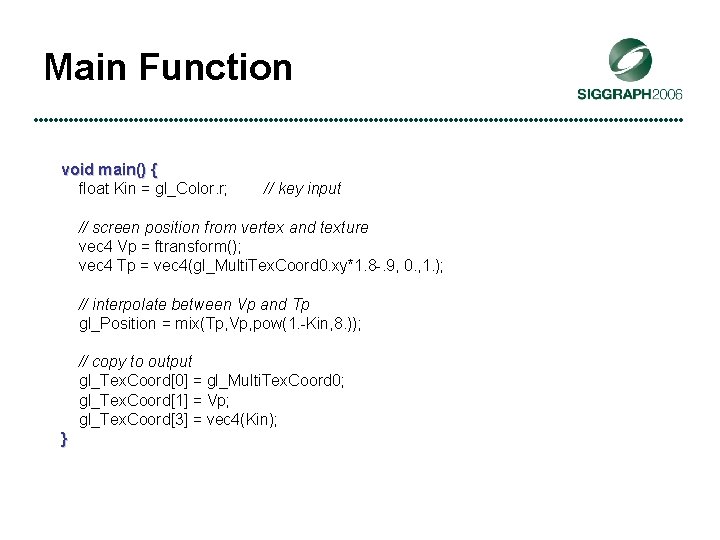 Main Function

SIGGRAPH2006

void main() {
float Kin = gl_Color.r; // key input

// screen position from vertex and texture
vec4 Vp = ftransform();
vec4 Tp = vec4(gl_MultiTexCoord0.xy*1.8-.9, 0.,1.);

// interpolate between Vp and Tp
gl_Position = mix(Tp,Vp,pow(1.-Kin,8.));

// copy to output
gl_TexCoord[0] = gl_MultiTexCoord0;
gl_TexCoord[1] = Vp;
gl_TexCoord[3] = vec4(Kin);
}